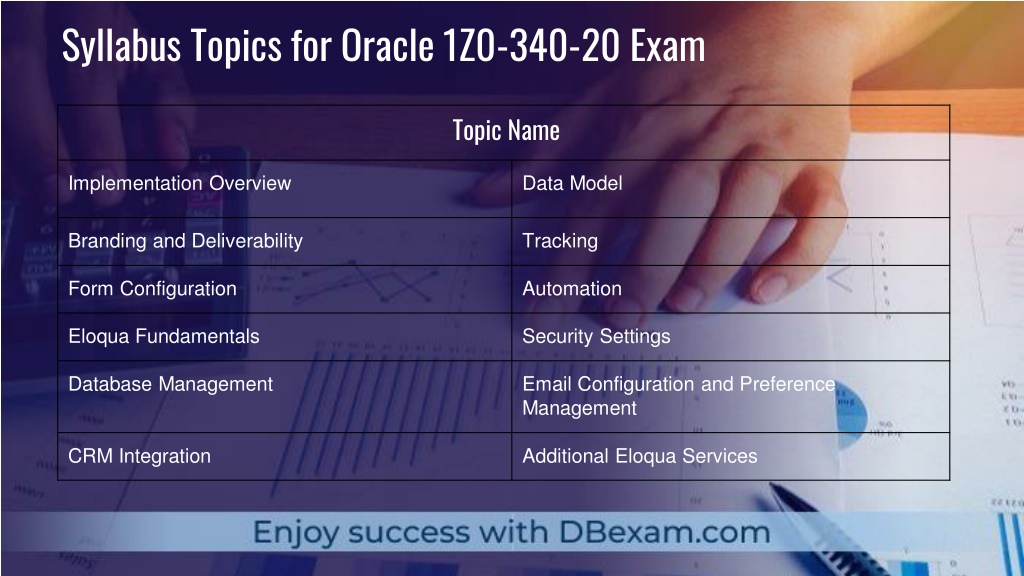 Syllabus Topics for Oracle 1Z0-340-20 Exam

| Topic Name | |
|---|---|
| Implementation Overview | Data Model |
| Branding and Deliverability | Tracking |
| Form Configuration | Automation |
| Eloqua Fundamentals | Security Settings |
| Database Management | Email Configuration and Preference Management |
| CRM Integration | Additional Eloqua Services |

Enjoy success with DBexam.com